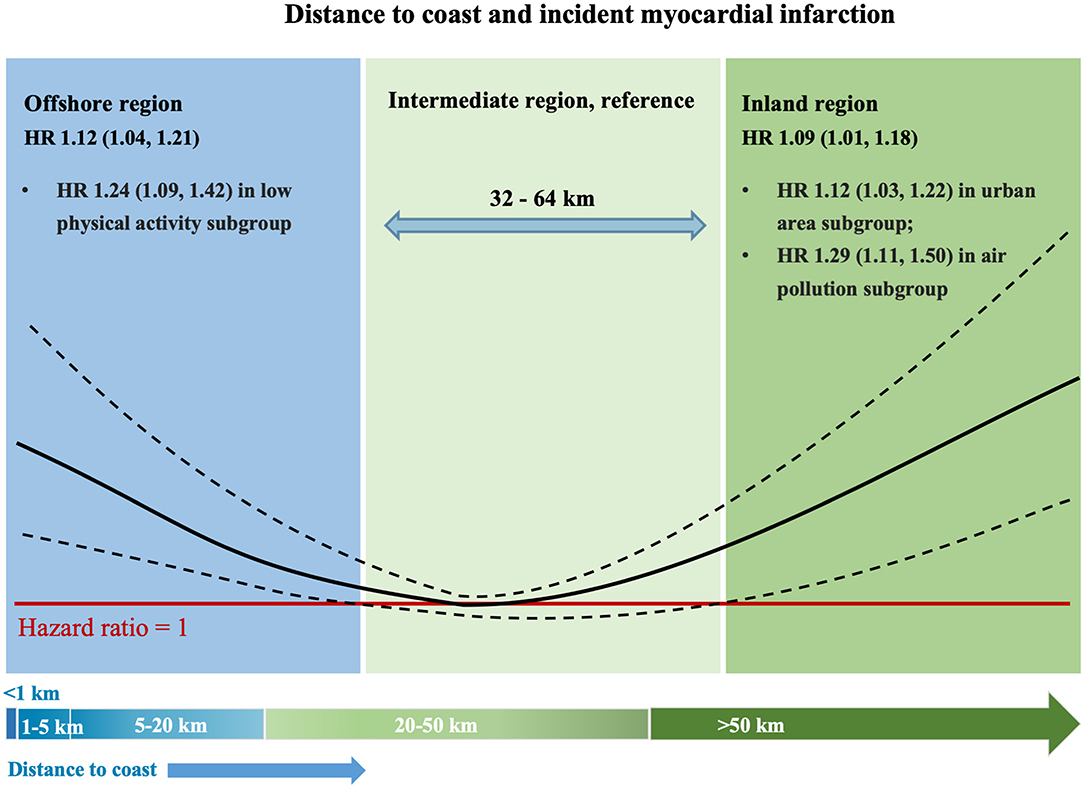 Distance to coast and incident myocardial infarction

Offshore region
HR 1.12 (1.04, 1.21)

• HR 1.24 (1.09, 1.42) in low physical activity subgroup

Intermediate region, reference

32 - 64 km

Inland region
HR 1.09 (1.01, 1.18)

• HR 1.12 (1.03, 1.22) in urban area subgroup;
• HR 1.29 (1.11, 1.50) in air pollution subgroup

Hazard ratio = 1

<1 km
1-5 km
5-20 km
20-50 km
>50 km

Distance to coast